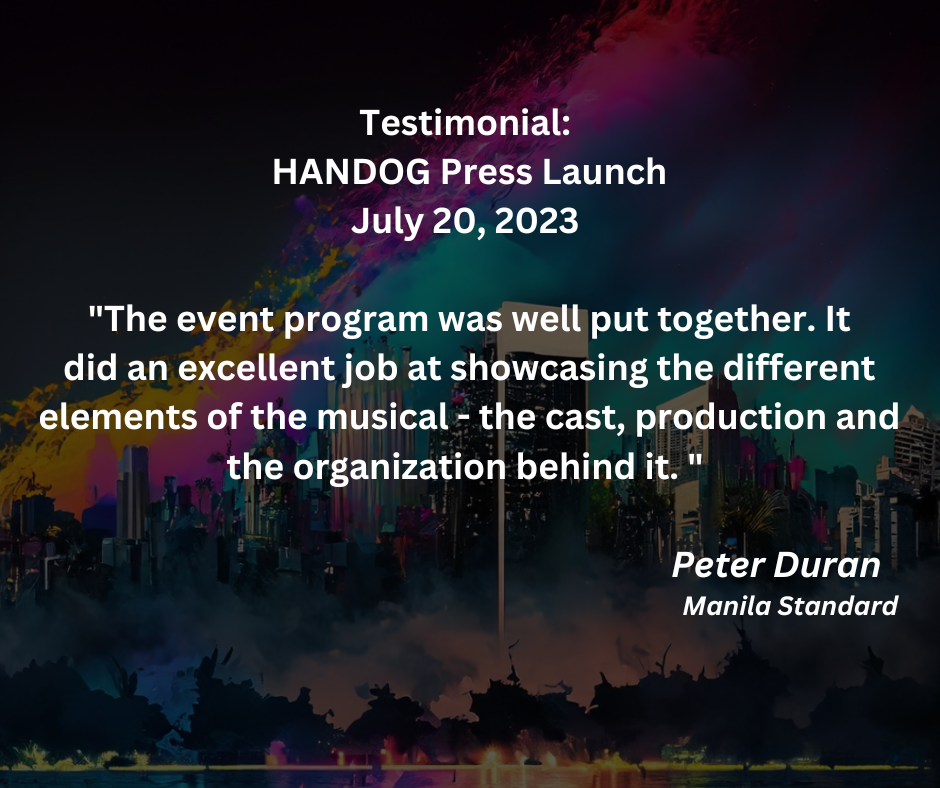 Testimonial:
HANDOG Press Launch
July 20, 2023

"The event program was well put together. It did an excellent job at showcasing the different elements of the musical - the cast, production and the organization behind it. "

Peter Duran
Manila Standard